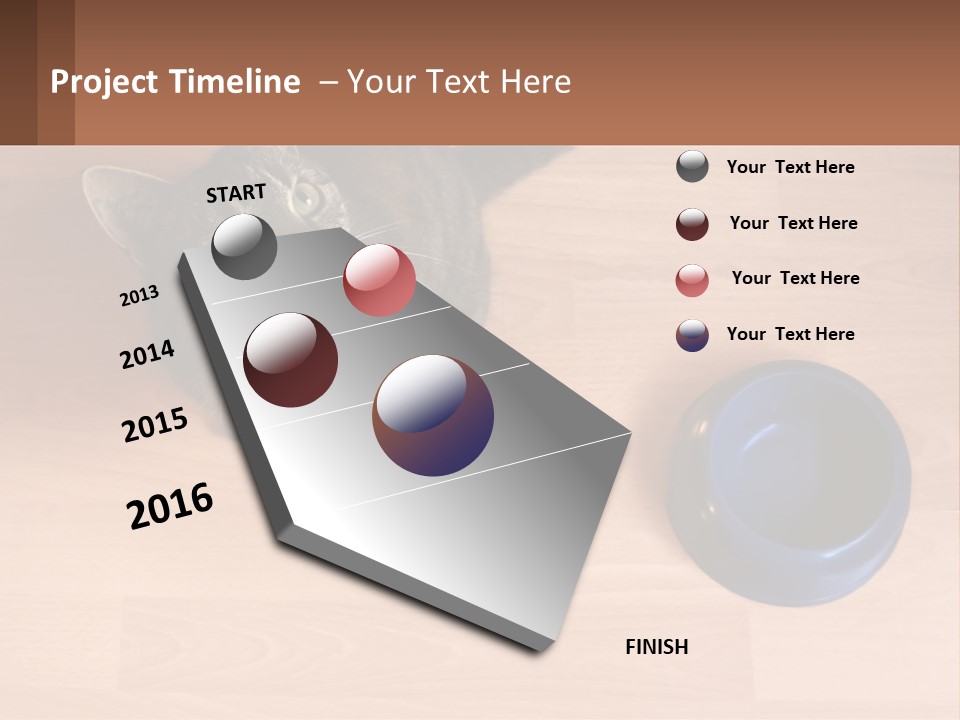 Project Timeline – Your Text Here

START

2013

2014

2015

2016

FINISH

Your Text Here

Your Text Here

Your Text Here

Your Text Here